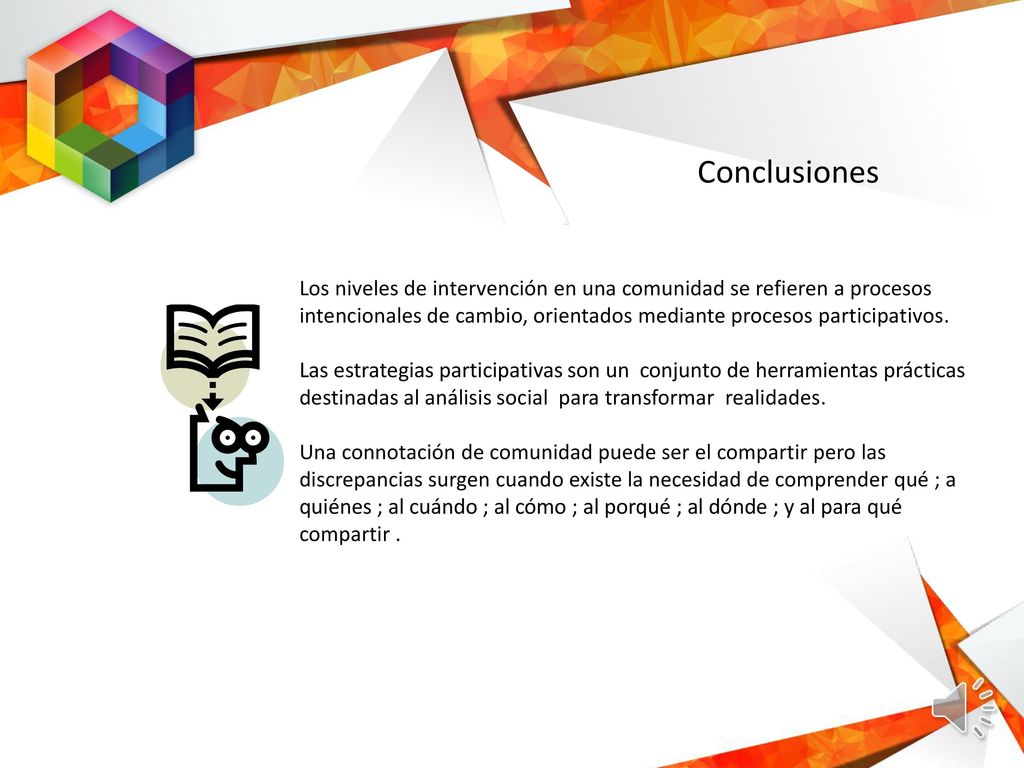 Conclusiones

Los niveles de intervención en una comunidad se refieren a procesos intencionales de cambio, orientados mediante procesos participativos.

Las estrategias participativas son un  conjunto de herramientas prácticas destinadas al análisis social  para transformar  realidades.

Una connotación de comunidad puede ser el compartir pero las discrepancias surgen cuando existe la necesidad de comprender qué ; a quiénes ; al cuándo ; al cómo ; al porqué ; al dónde ; y al para qué compartir .